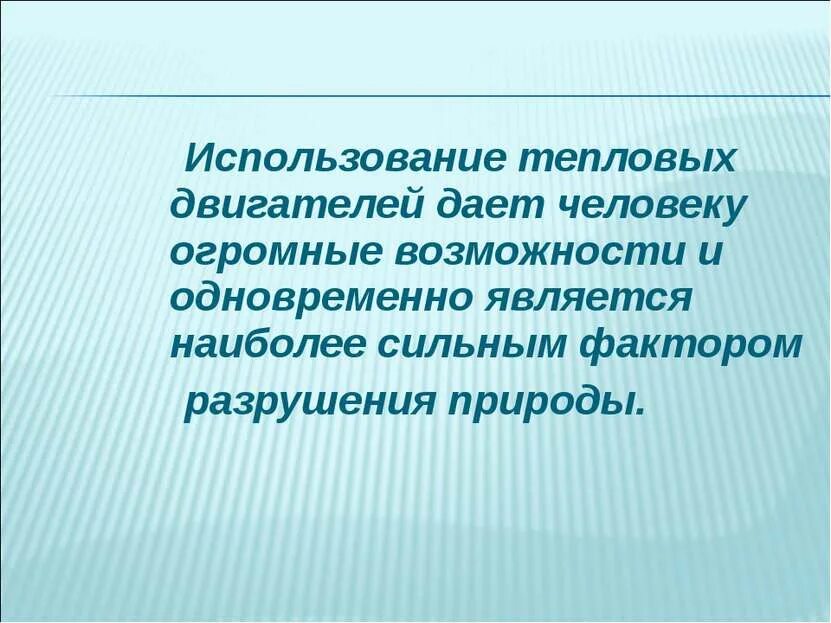 Использование тепловых двигателей дает человеку огромные возможности и одновременно является наиболее сильным фактором разрушения природы.